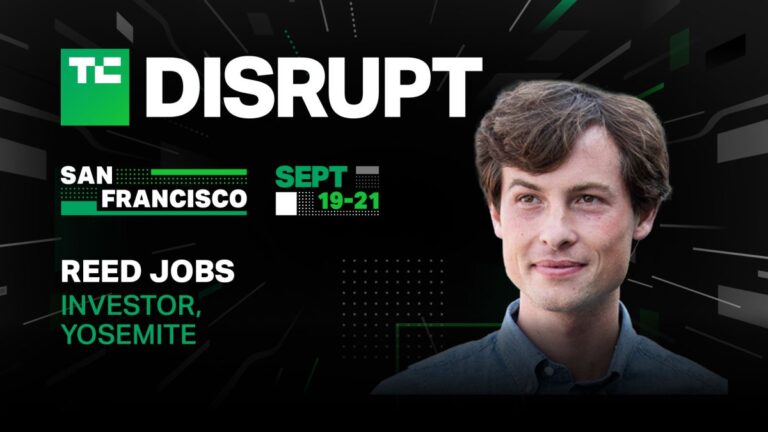 TC DISRUPT

SAN FRANCISCO

SEPT 19-21

REED JOBS
INVESTOR, YOSEMITE